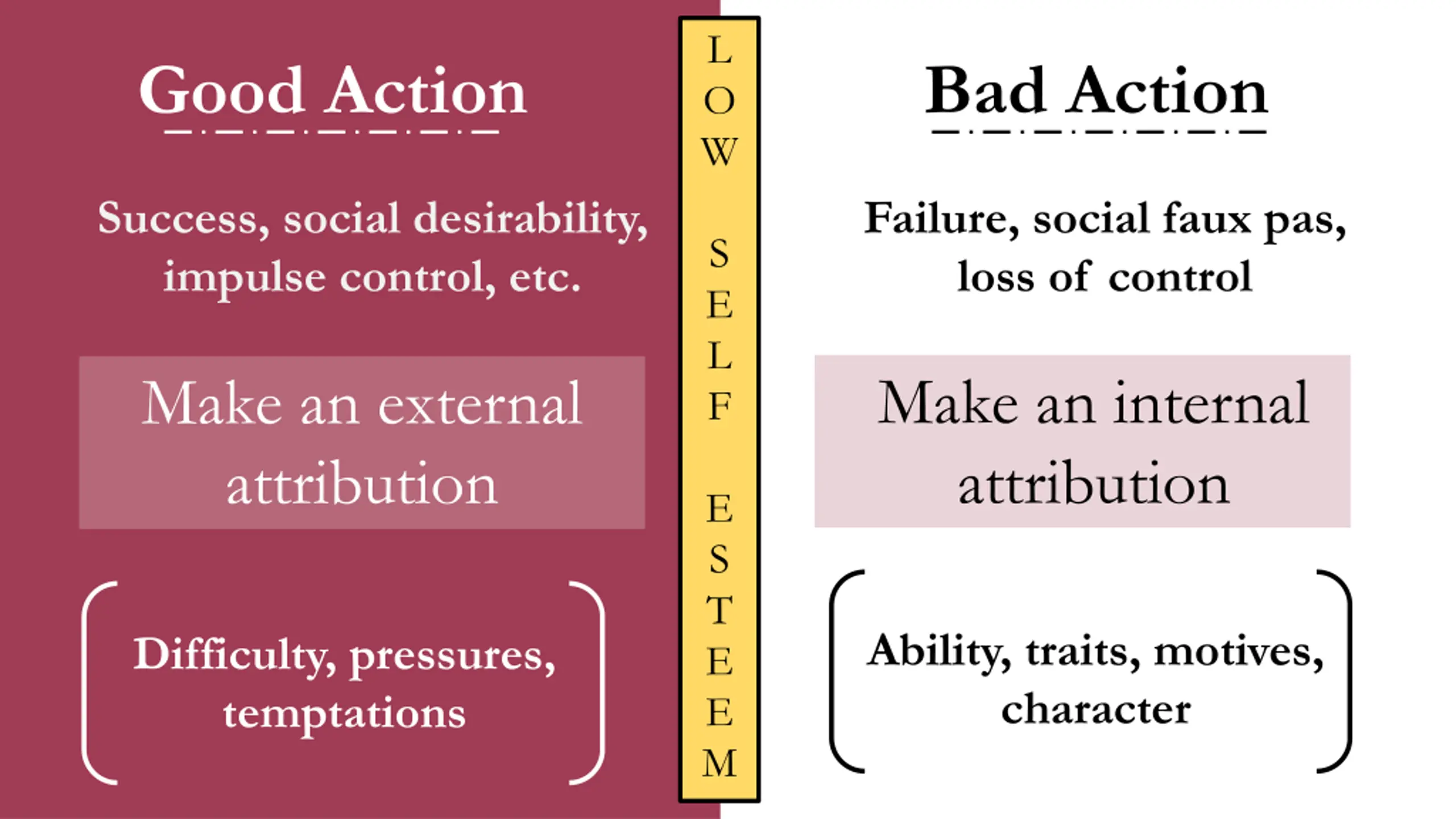 Good Action

Success, social desirability, impulse control, etc.

Make an external attribution

Difficulty, pressures, temptations

LOW SELF ESTEEM

Bad Action

Failure, social faux pas, loss of control

Make an internal attribution

Ability, traits, motives, character